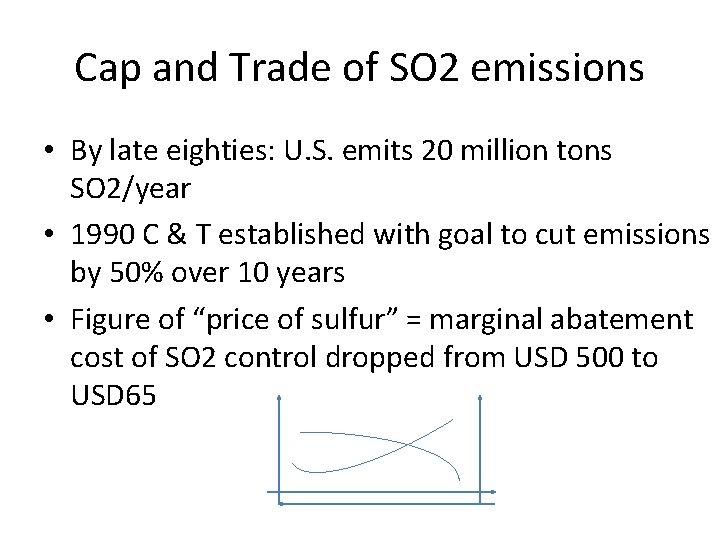 Cap and Trade of SO2 emissions

• By late eighties: U.S. emits 20 million tons SO2/year
• 1990 C & T established with goal to cut emissions by 50% over 10 years
• Figure of "price of sulfur" = marginal abatement cost of SO2 control dropped from USD 500 to USD65